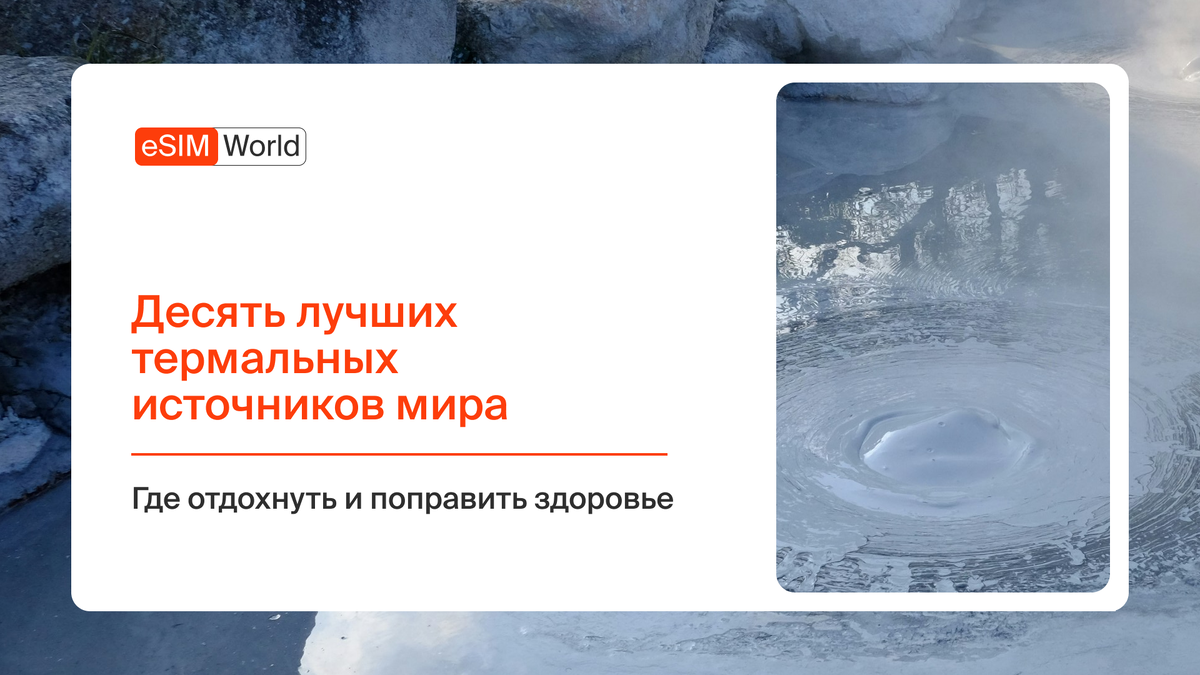 eSIM World

Десять лучших термальных источников мира

Где отдохнуть и поправить здоровье